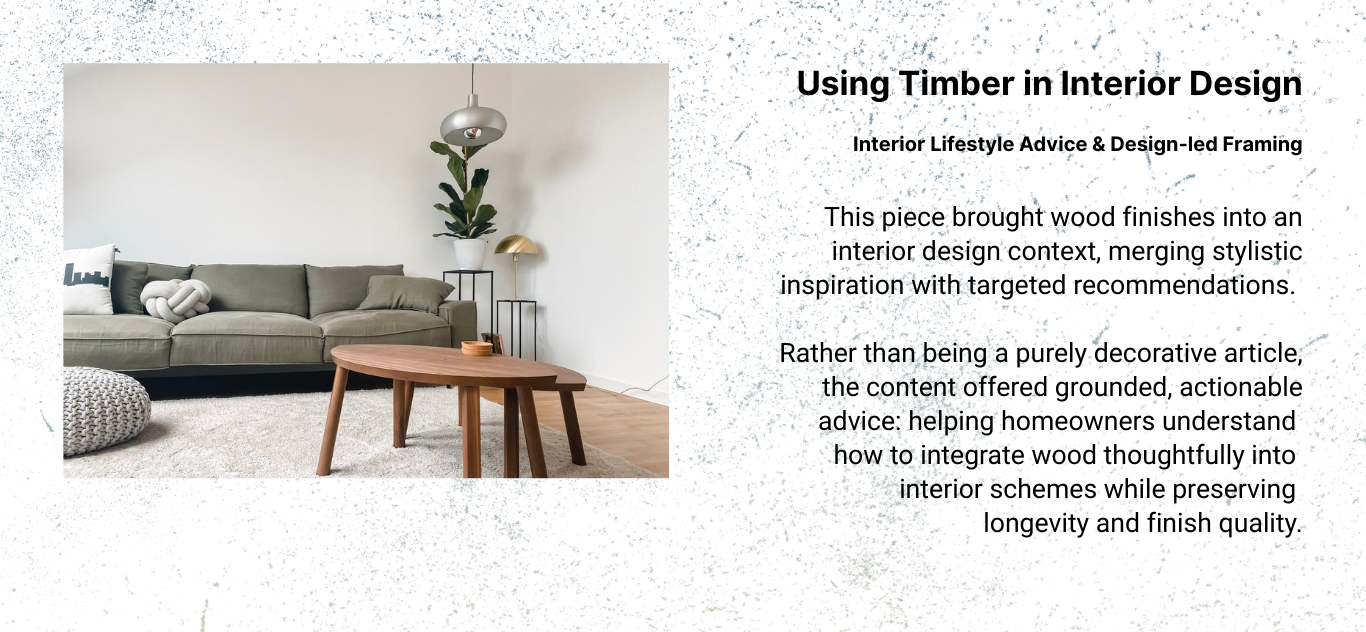 Using Timber in Interior Design

Interior Lifestyle Advice & Design-led Framing

This piece brought wood finishes into an interior design context, merging stylistic inspiration with targeted recommendations.

Rather than being a purely decorative article, the content offered grounded, actionable advice: helping homeowners understand how to integrate wood thoughtfully into interior schemes while preserving longevity and finish quality.